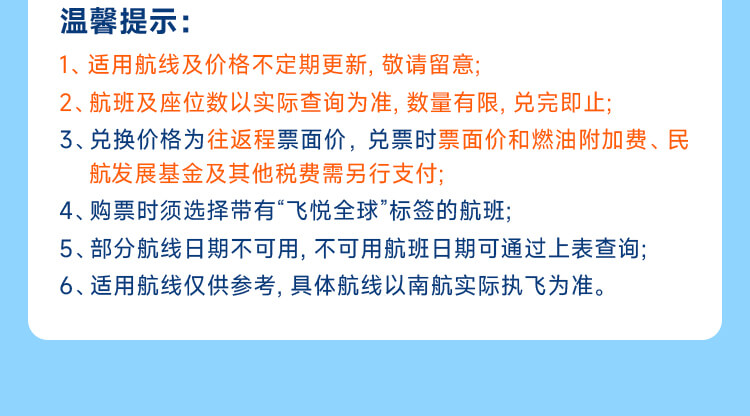 温馨提示：

1、适用航线及价格不定期更新, 敬请留意;

2、航班及座位数以实际查询为准, 数量有限, 兑完即止;

3、兑换价格为往返程票面价，兑票时票面价和燃油附加费、民航发展基金及其他税费需另行支付;

4、购票时须选择带有“飞悦全球”标签的航班;

5、部分航线日期不可用, 不可用航班日期可通过上表查询;

6、适用航线仅供参考, 具体航线以南航实际执飞为准。